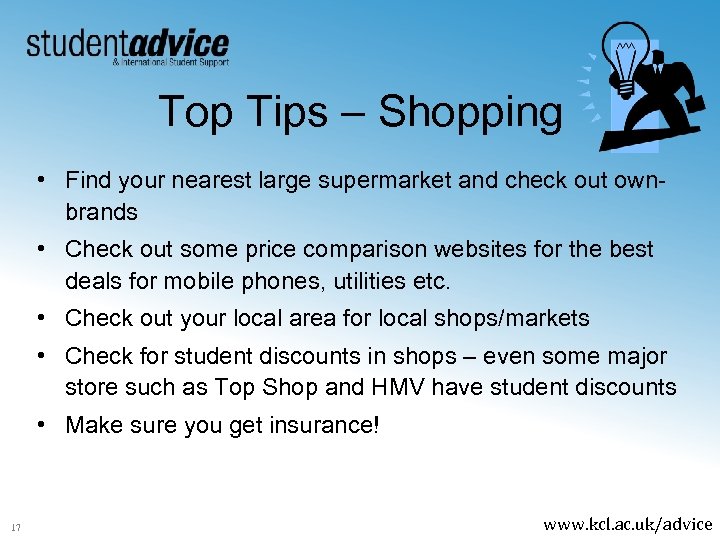 studentadvice
& International Student Support

Top Tips – Shopping

• Find your nearest large supermarket and check out own-brands
• Check out some price comparison websites for the best deals for mobile phones, utilities etc.
• Check out your local area for local shops/markets
• Check for student discounts in shops – even some major store such as Top Shop and HMV have student discounts
• Make sure you get insurance!

17

www.kcl.ac.uk/advice